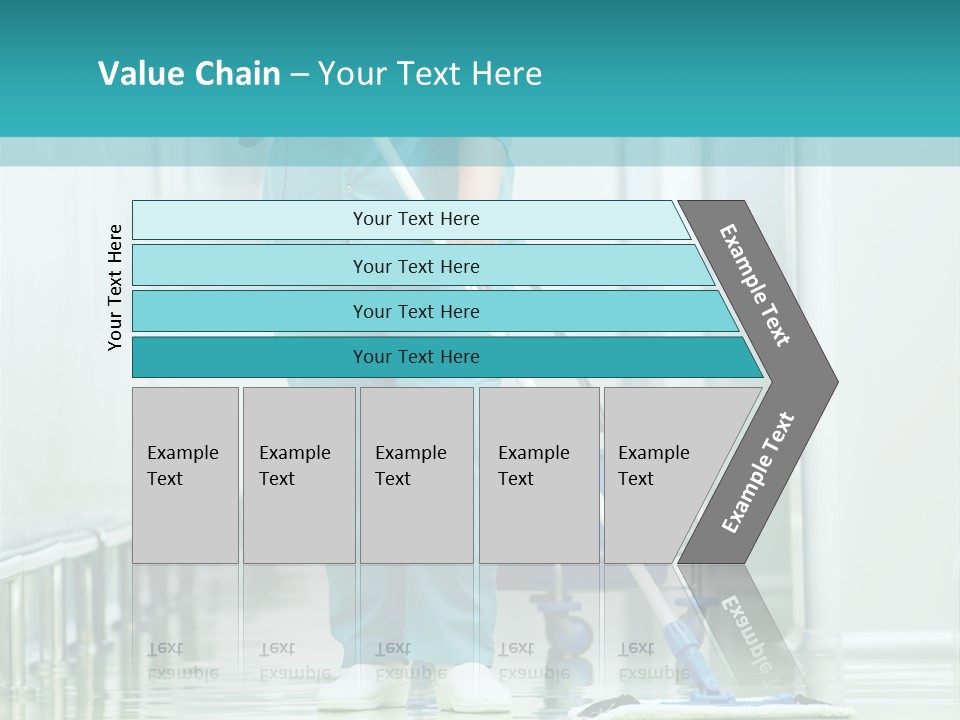 Value Chain – Your Text Here

Your Text Here

Your Text Here

Your Text Here

Your Text Here

Your Text Here

Example Text

Example Text

Example Text

Example Text

Example Text

Example Text

Example Text